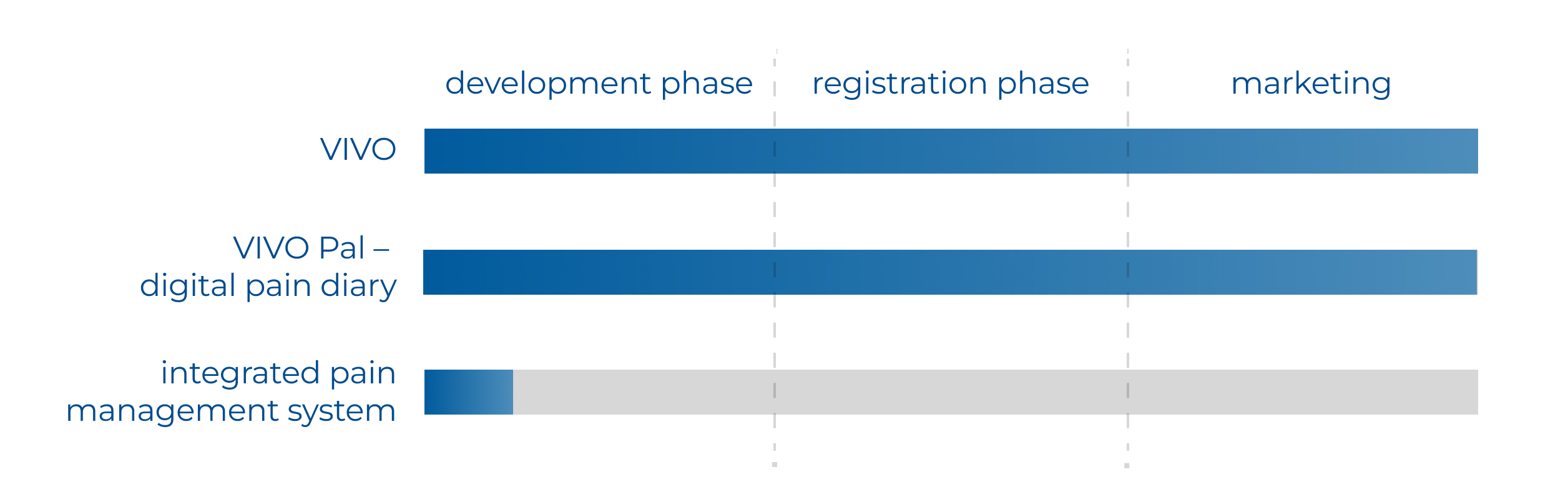 development phase
registration phase
marketing

VIVO

VIVO Pal –
digital pain diary

integrated pain
management system